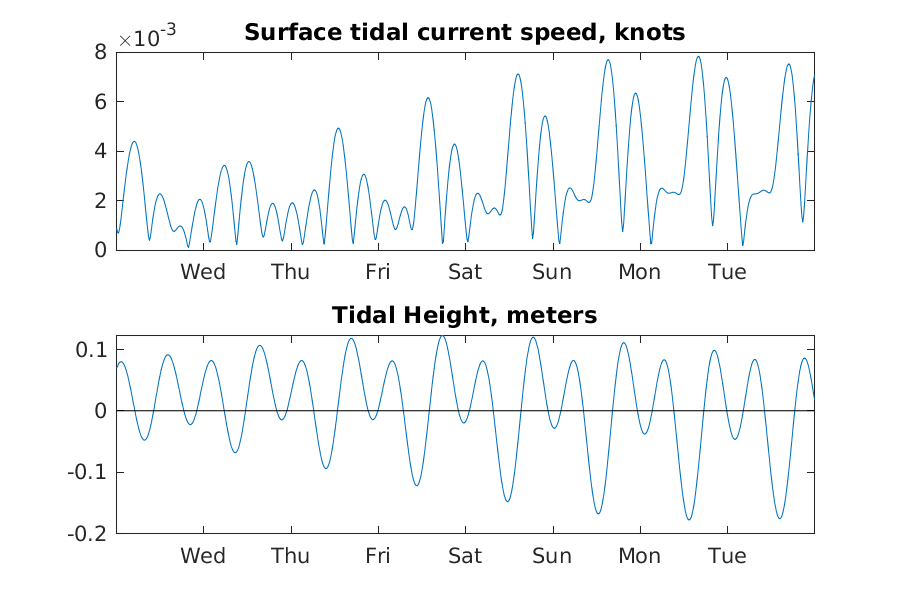 Surface tidal current speed, knots

$\times 10^{-3}$

8
6
4
2
0

Wed Thu Fri Sat Sun Mon Tue

Tidal Height, meters

0.1
0
-0.1
-0.2

Wed Thu Fri Sat Sun Mon Tue